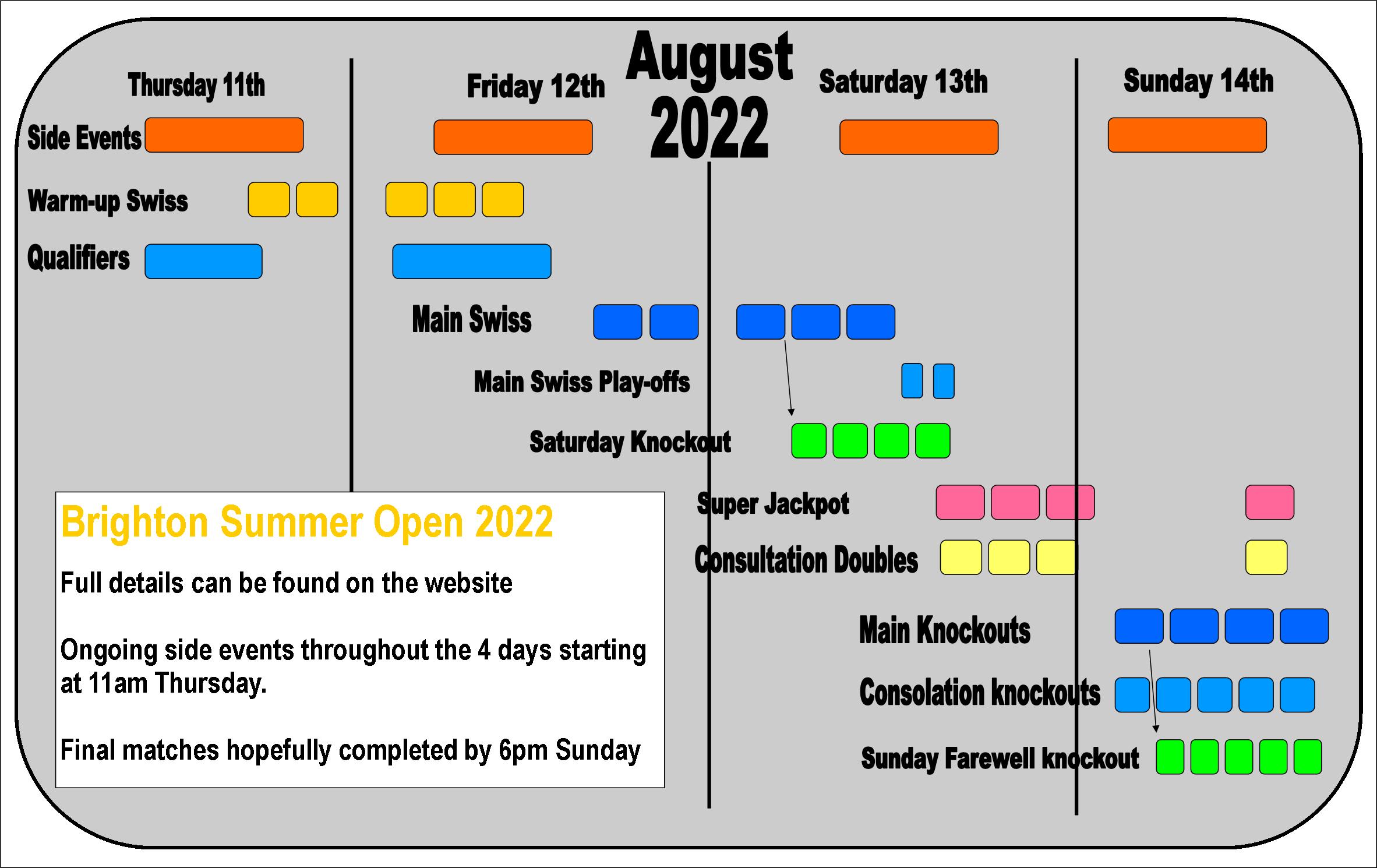 August 2022

Thursday 11th

Friday 12th

Saturday 13th

Sunday 14th

Side Events

Warm-up Swiss

Qualifiers

Main Swiss

Main Swiss Play-offs

Saturday Knockout

Super Jackpot

Consultation Doubles

Main Knockouts

Consolation knockouts

Sunday Farewell knockout

Brighton Summer Open 2022

Full details can be found on the website

Ongoing side events throughout the 4 days starting at 11am Thursday.

Final matches hopefully completed by 6pm Sunday